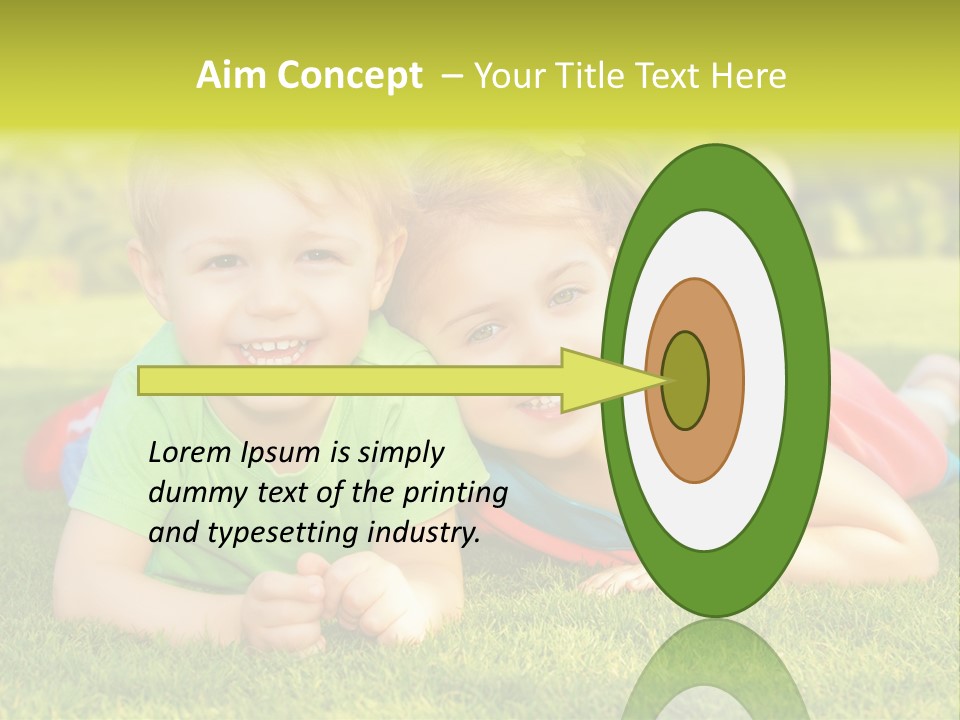 Aim Concept – Your Title Text Here

Lorem Ipsum is simply dummy text of the printing and typesetting industry.